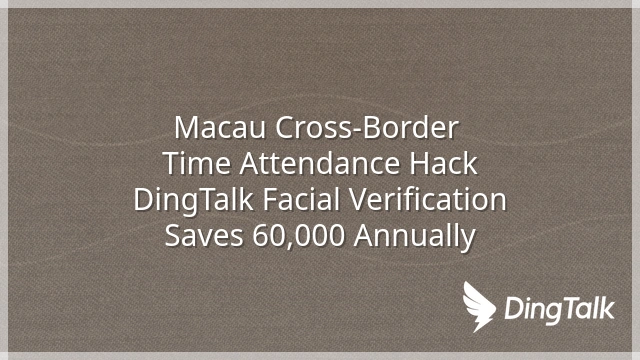 Macau Cross-Border
Time Attendance Hack
DingTalk Facial Verification
Saves 60,000 Annually

DingTalk